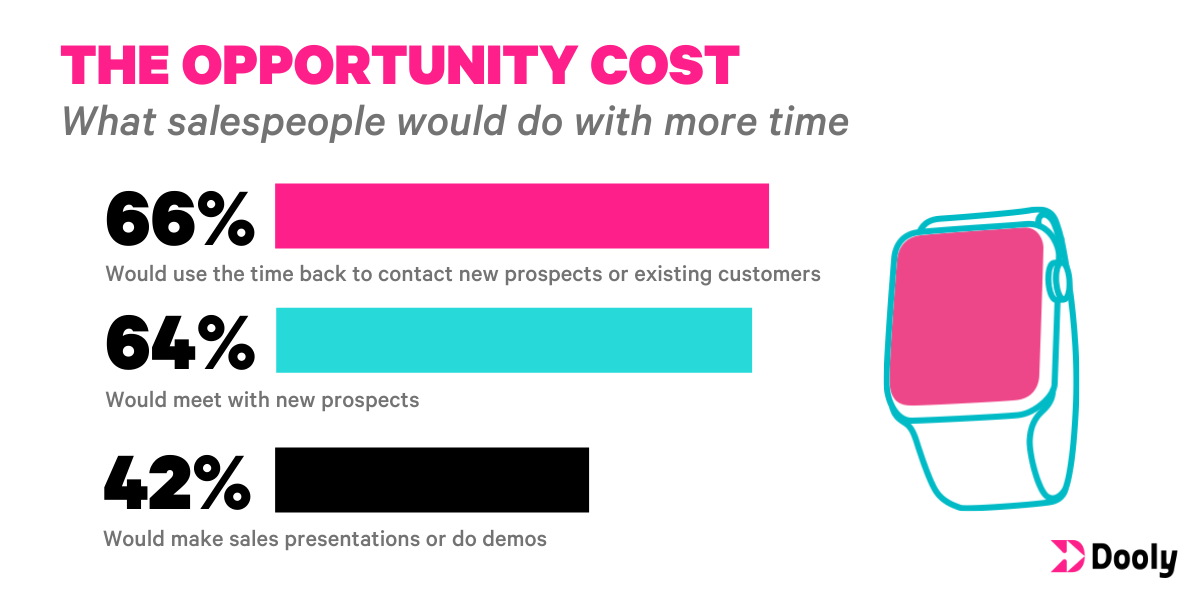 THE OPPORTUNITY COST

What salespeople would do with more time

66%

Would use the time back to contact new prospects or existing customers

64%

Would meet with new prospects

42%

Would make sales presentations or do demos

Dooly